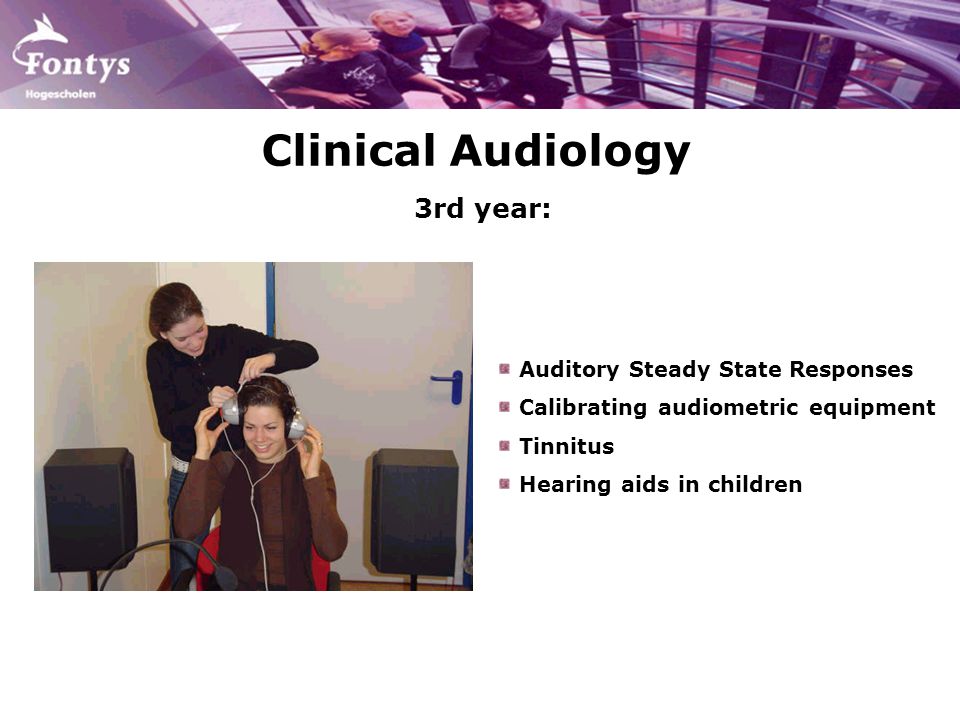 Fontys
Hogescholen

Clinical Audiology

3rd year:

Auditory Steady State Responses
Calibrating audiometric equipment
Tinnitus
Hearing aids in children